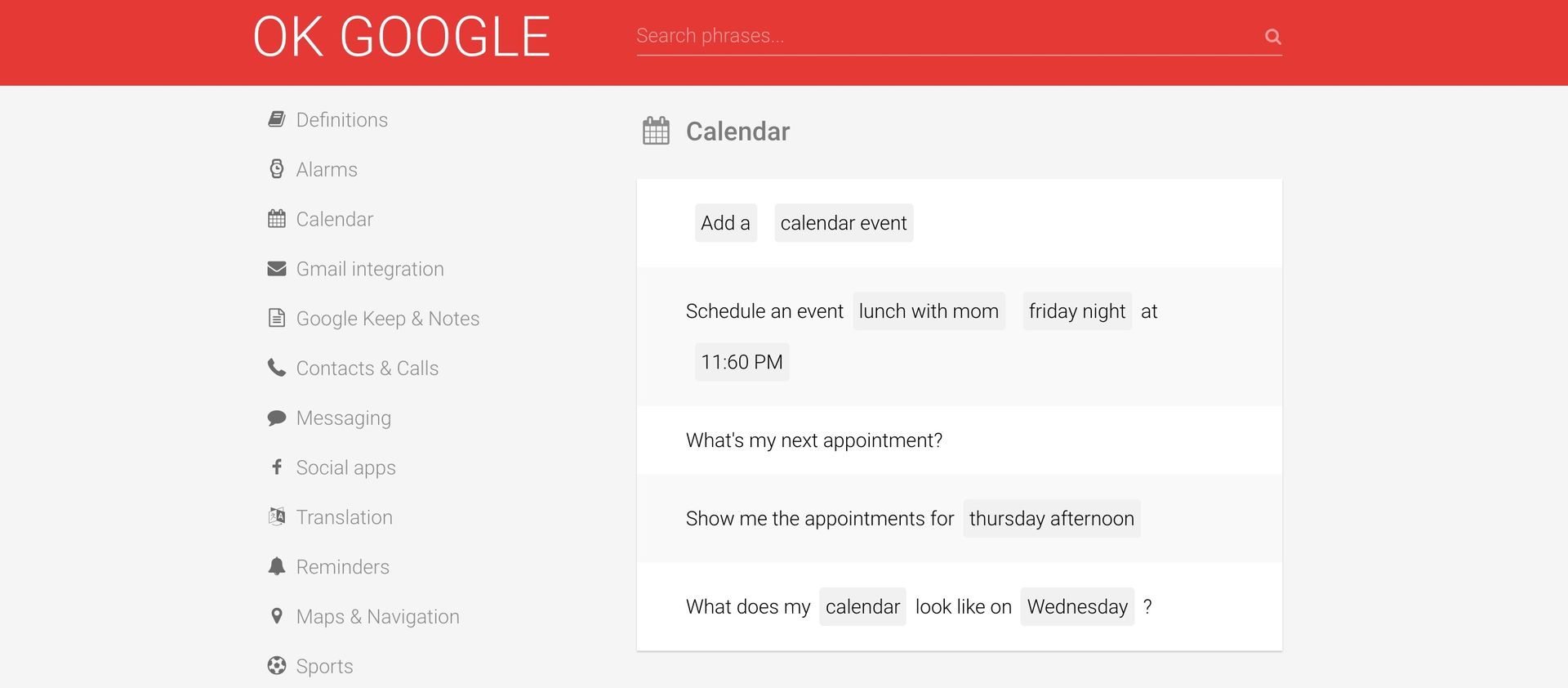 OK GOOGLE

Search phrases...

Definitions
Alarms
Calendar
Gmail integration
Google Keep & Notes
Contacts & Calls
Messaging
Social apps
Translation
Reminders
Maps & Navigation
Sports

Calendar

Add a calendar event

Schedule an event lunch with mom friday night at 11:60 PM

What's my next appointment?

Show me the appointments for thursday afternoon

What does my calendar look like on Wednesday ?